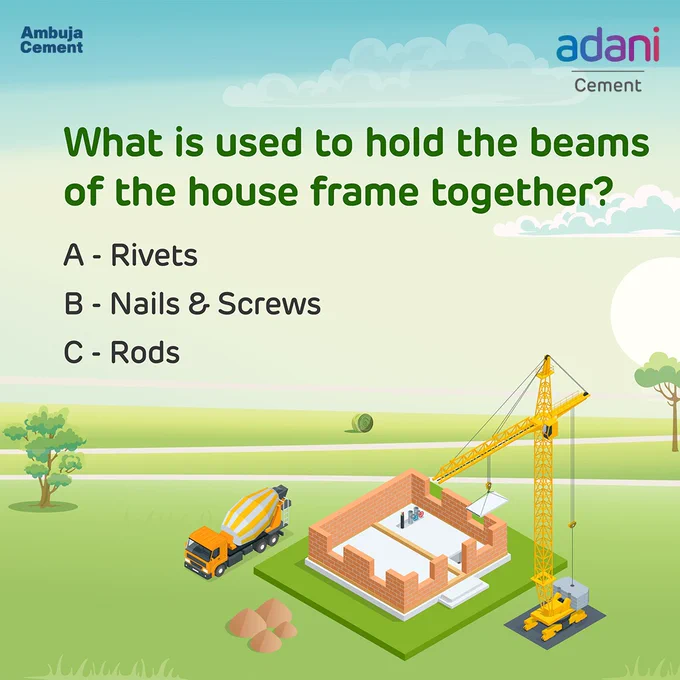 Ambuja Cement

adani
Cement

What is used to hold the beams of the house frame together?

A - Rivets

B - Nails & Screws

C - Rods